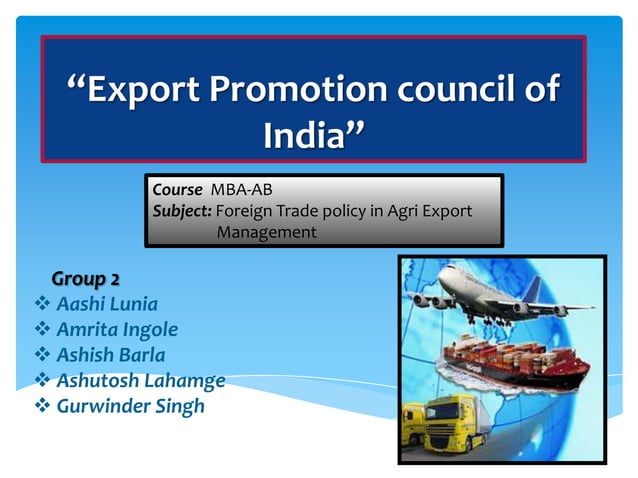 “Export Promotion council of India”

Course MBA-AB
Subject: Foreign Trade policy in Agri Export Management

Group 2
❖ Aashi Lunia
❖ Amrita Ingole
❖ Ashish Barla
❖ Ashutosh Lahamge
❖ Gurwinder Singh